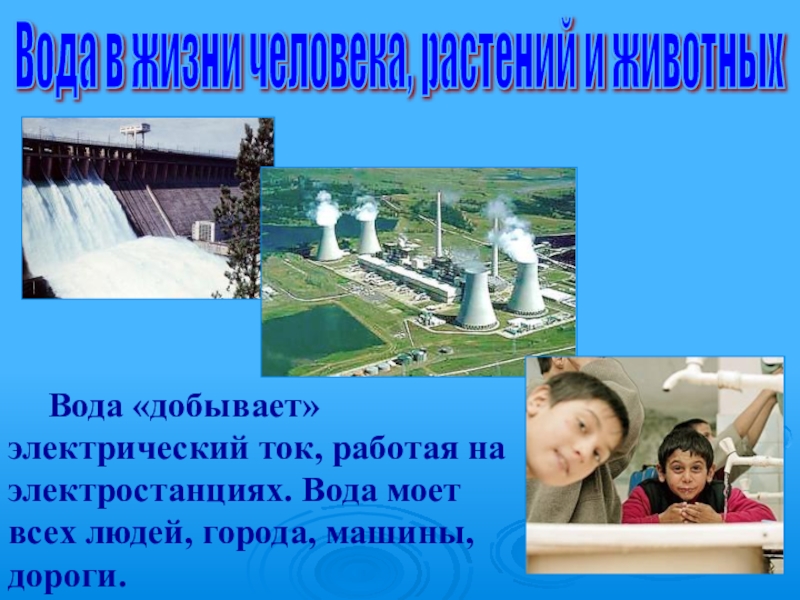 Вода в жизни человека, растений и животных

Вода «добывает» электрический ток, работая на электростанциях. Вода моет всех людей, города, машины, дороги.